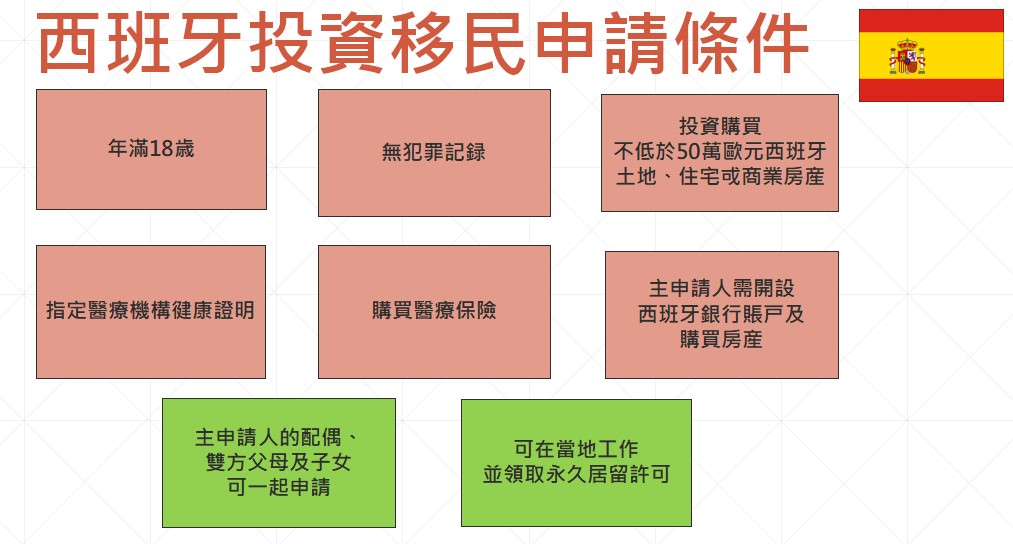 西班牙投資移民申請條件

年滿18歲

無犯罪記錄

投資購買
不低於50萬歐元西班牙
土地、住宅或商業房產

指定醫療機構健康證明

購買醫療保險

主申請人需開設
西班牙銀行賬戶及
購買房產

主申請人的配偶、
雙方父母及子女
可一起申請

可在當地工作
並領取永久居留許可